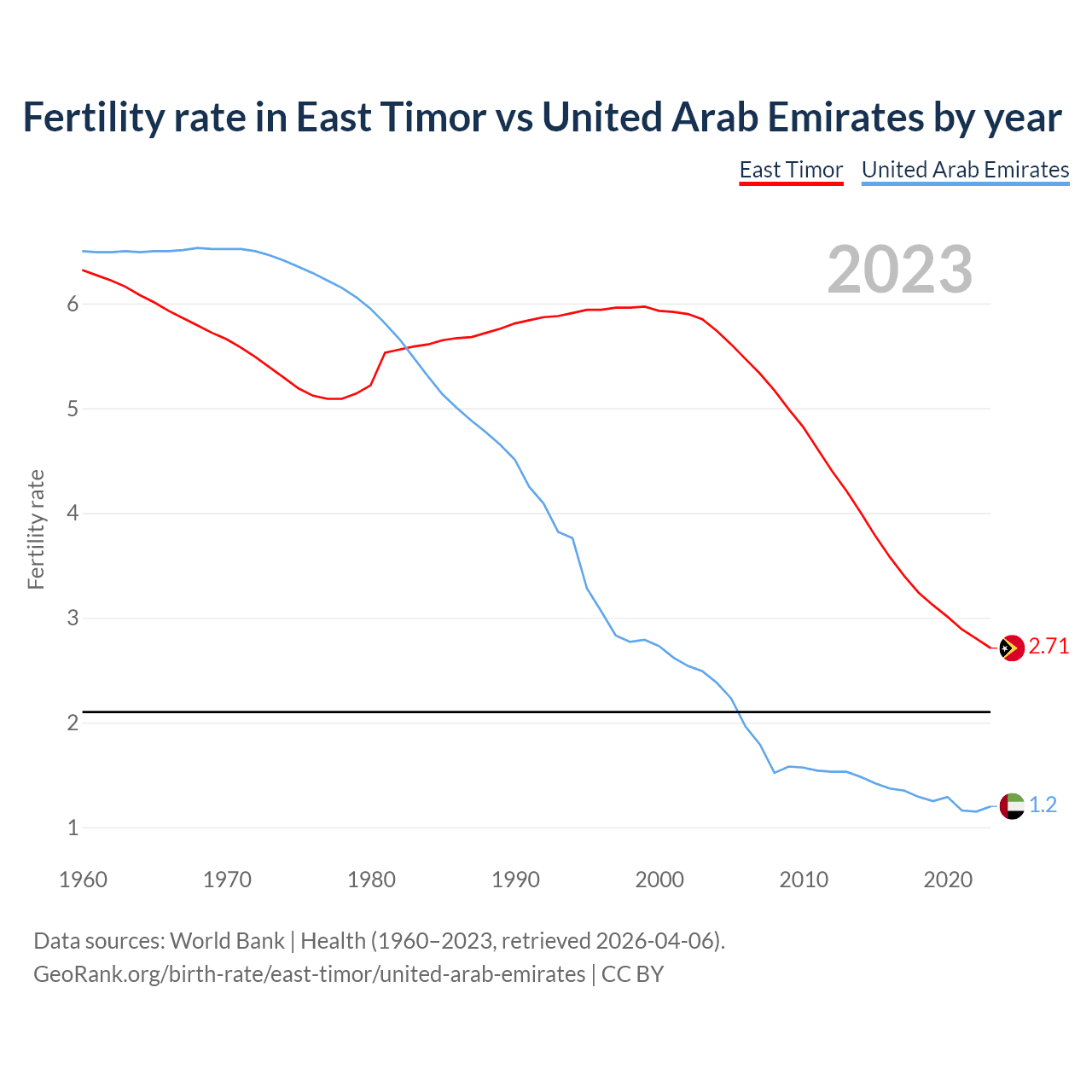 Fertility rate in East Timor vs United Arab Emirates by year

East Timor United Arab Emirates

2023

Fertility rate

6
5
4
3
2
1

2.71
1.2

1960 1970 1980 1990 2000 2010 2020

Data sources: World Bank | Health (1960–2023, retrieved 2026-04-06).
GeoRank.org/birth-rate/east-timor/united-arab-emirates | CC BY